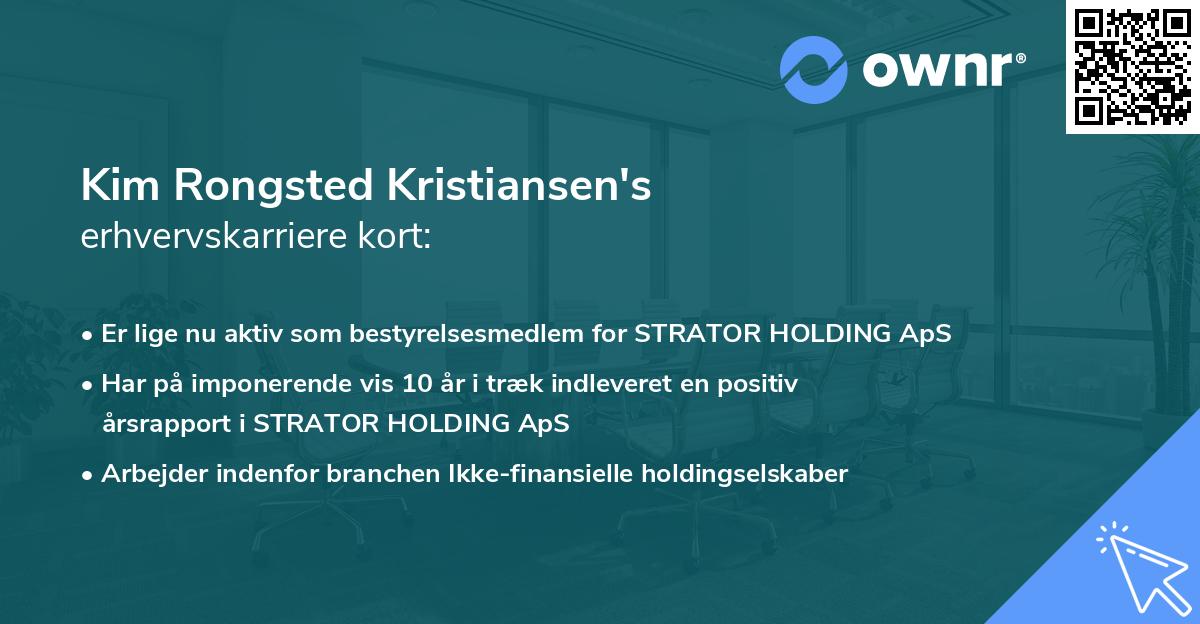 ownr®

Kim Rongsted Kristiansen's
erhvervskarriere kort:

• Er lige nu aktiv som bestyrelsesmedlem for STRATOR HOLDING ApS
• Har på imponerende vis 10 år i træk indleveret en positiv årsrapport i STRATOR HOLDING ApS
• Arbejder indenfor branchen Ikke-finansielle holdingselskaber